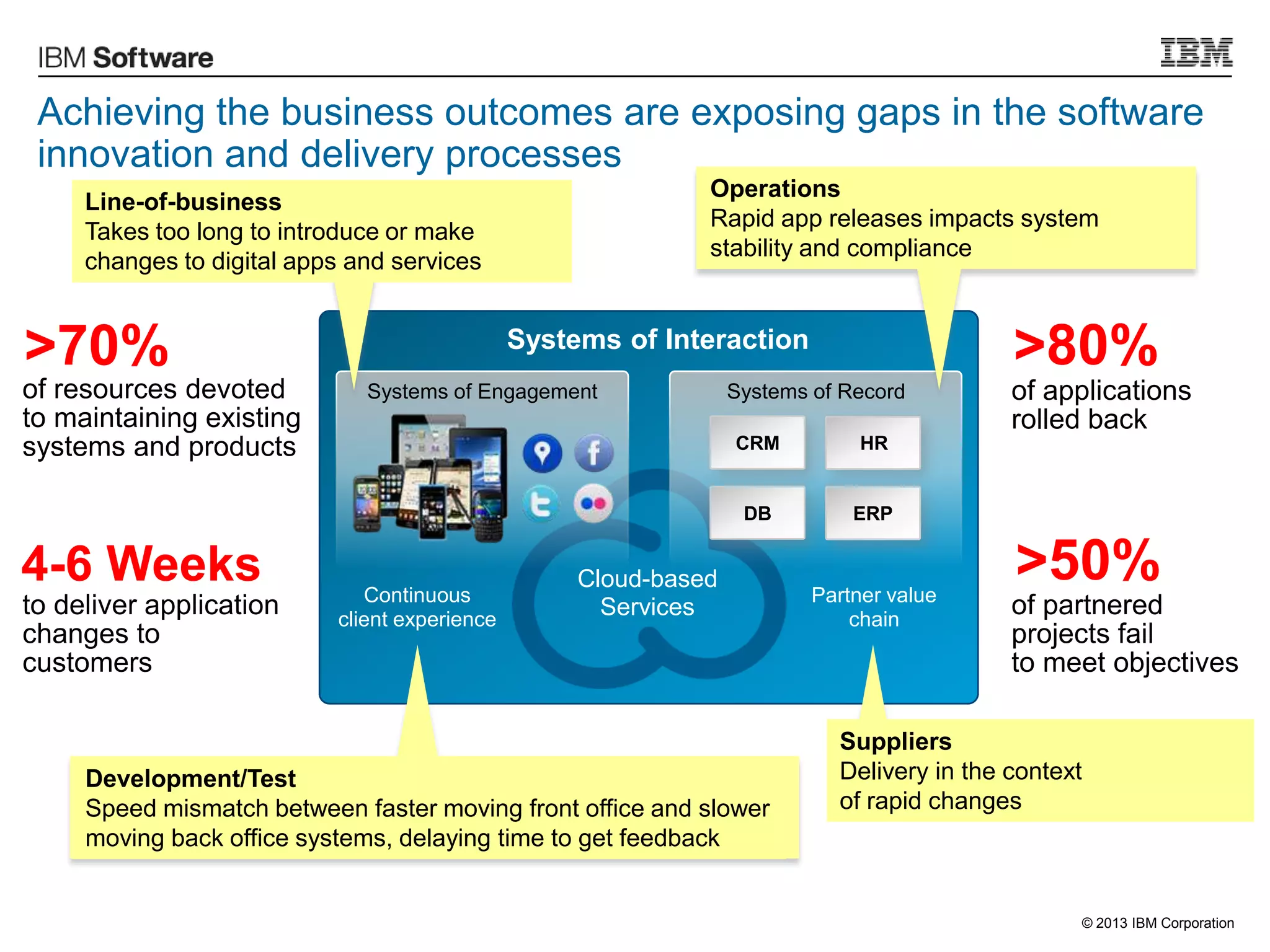 IBM Software

IBM

Achieving the business outcomes are exposing gaps in the software innovation and delivery processes

Line-of-business
Takes too long to introduce or make changes to digital apps and services

Operations
Rapid app releases impacts system stability and compliance

>70%
of resources devoted to maintaining existing systems and products

4-6 Weeks
to deliver application changes to customers

Systems of Interaction

Systems of Engagement

Systems of Record

CRM

HR

DB

ERP

Continuous client experience

Cloud-based Services

Partner value chain

>80%
of applications rolled back

>50%
of partnered projects fail to meet objectives

Development/Test
Speed mismatch between faster moving front office and slower moving back office systems, delaying time to get feedback

Suppliers
Delivery in the context of rapid changes

© 2013 IBM Corporation